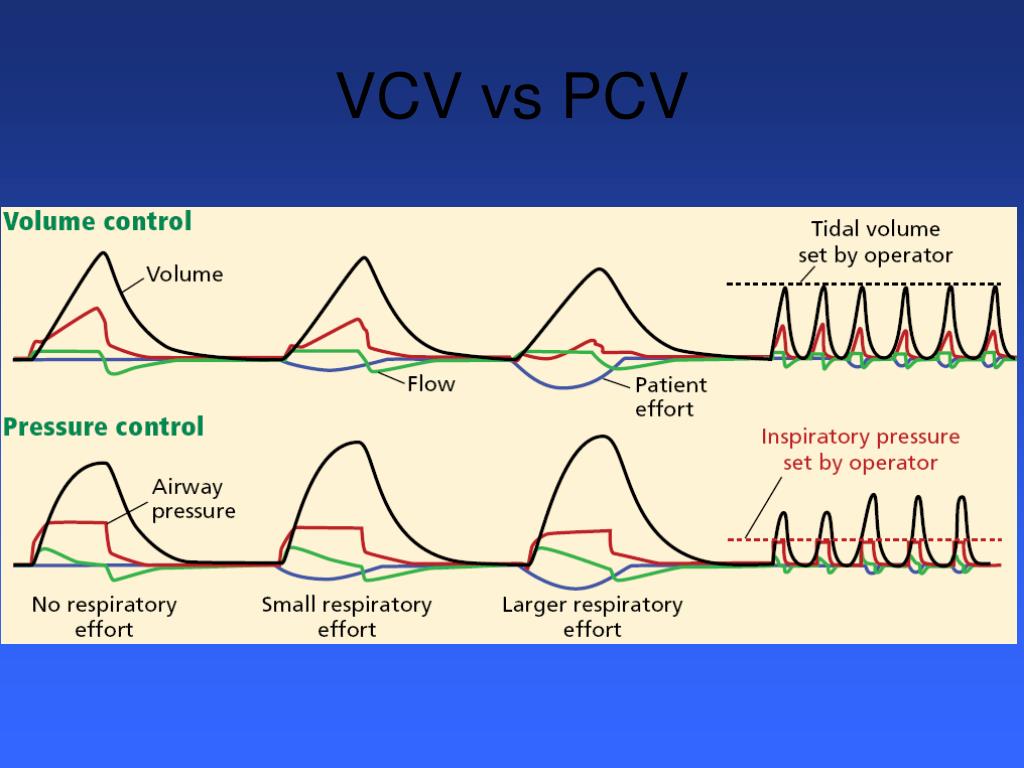 VCV vs PCV

Volume control

Volume

Tidal volume set by operator

Flow

Patient effort

Pressure control

Airway pressure

Inspiratory pressure set by operator

No respiratory effort

Small respiratory effort

Larger respiratory effort